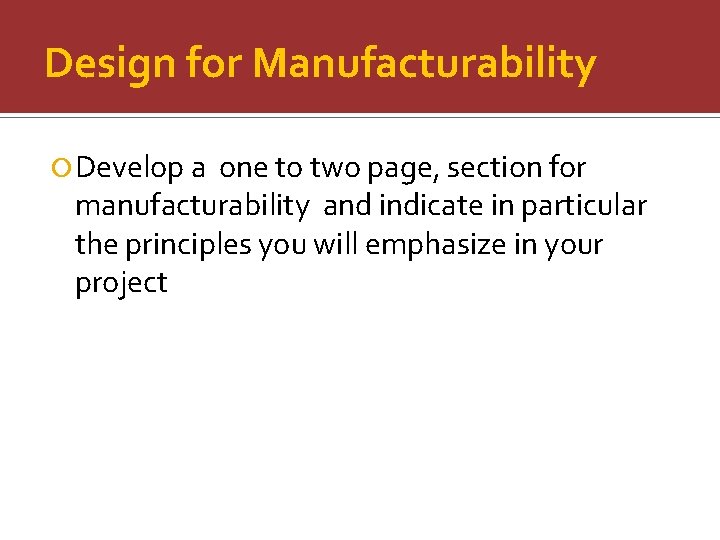 Design for Manufacturability

Develop a one to two page, section for manufacturability and indicate in particular the principles you will emphasize in your project